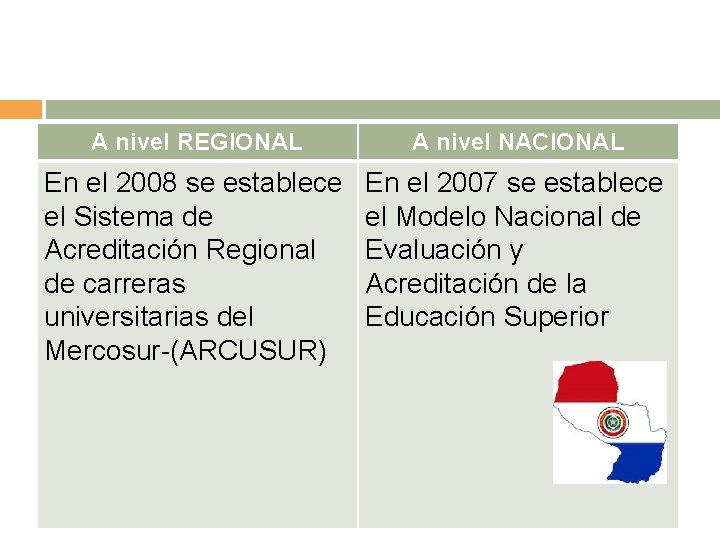 | A nivel REGIONAL | A nivel NACIONAL |
|---|---|
| En el 2008 se establece el Sistema de Acreditación Regional de carreras universitarias del Mercosur-(ARCUSUR) | En el 2007 se establece el Modelo Nacional de Evaluación y Acreditación de la Educación Superior |